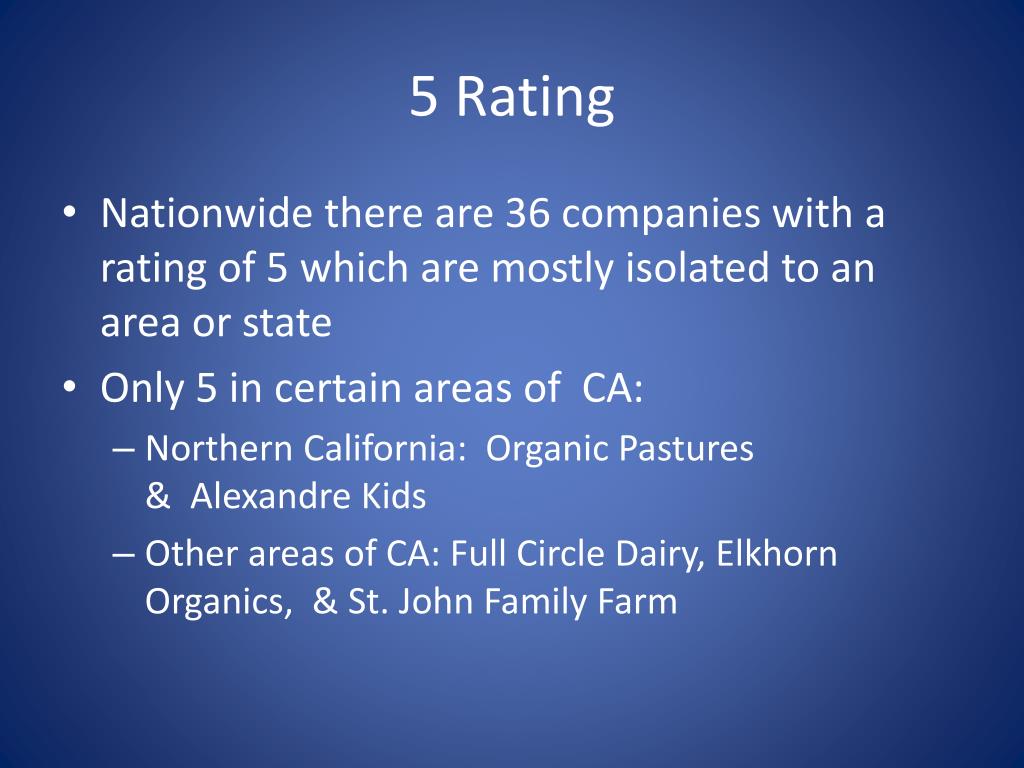 5 Rating

• Nationwide there are 36 companies with a rating of 5 which are mostly isolated to an area or state
• Only 5 in certain areas of CA:
– Northern California: Organic Pastures & Alexandre Kids
– Other areas of CA: Full Circle Dairy, Elkhorn Organics, & St. John Family Farm